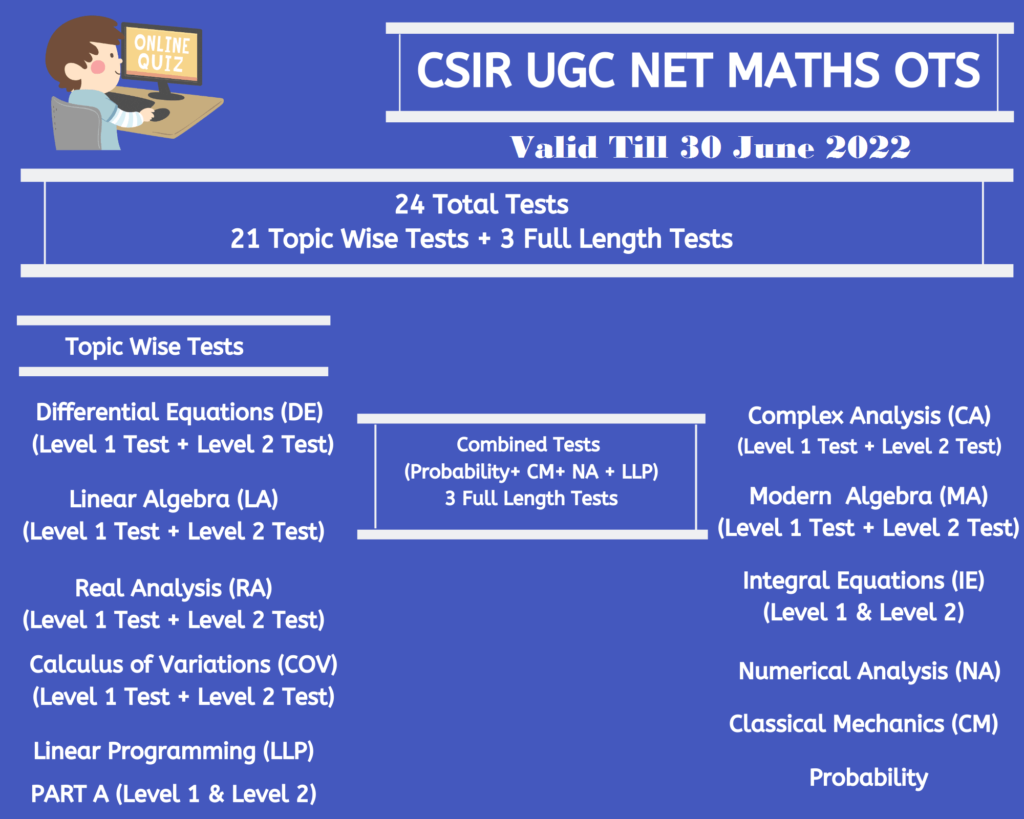 ONLINE QUIZ

CSIR UGC NET MATHS OTS

Valid Till 30 June 2022

24 Total Tests
21 Topic Wise Tests + 3 Full Length Tests

Topic Wise Tests

Differential Equations (DE)
(Level 1 Test + Level 2 Test)

Linear Algebra (LA)
(Level 1 Test + Level 2 Test)

Real Analysis (RA)
(Level 1 Test + Level 2 Test)

Calculus of Variations (COV)
(Level 1 Test + Level 2 Test)

Linear Programming (LLP)

PART A (Level 1 & Level 2)

Combined Tests
(Probability+ CM+ NA + LLP)
3 Full Length Tests

Complex Analysis (CA)
(Level 1 Test + Level 2 Test)

Modern Algebra (MA)
(Level 1 Test + Level 2 Test)

Integral Equations (IE)
(Level 1 & Level 2)

Numerical Analysis (NA)

Classical Mechanics (CM)

Probability